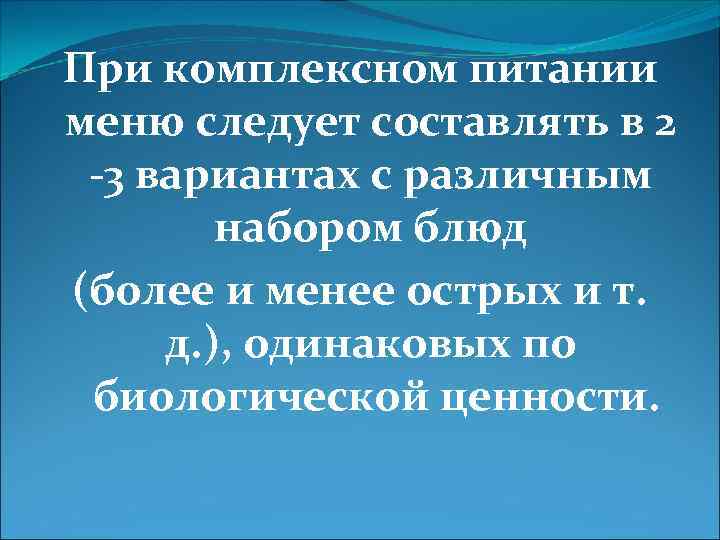 При комплексном питании меню следует составлять в 2 -3 вариантах с различным набором блюд

(более и менее острых и т. д.), одинаковых по биологической ценности.